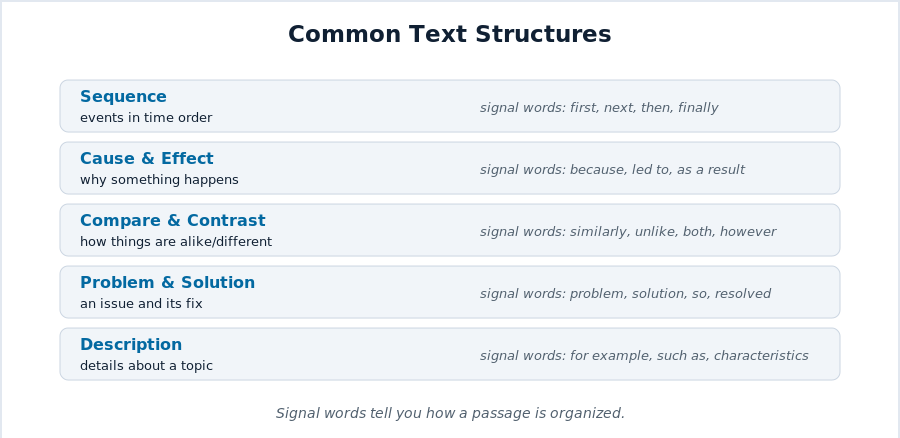 Common Text Structures

Sequence
events in time order
signal words: first, next, then, finally

Cause & Effect
why something happens
signal words: because, led to, as a result

Compare & Contrast
how things are alike/different
signal words: similarly, unlike, both, however

Problem & Solution
an issue and its fix
signal words: problem, solution, so, resolved

Description
details about a topic
signal words: for example, such as, characteristics

Signal words tell you how a passage is organized.